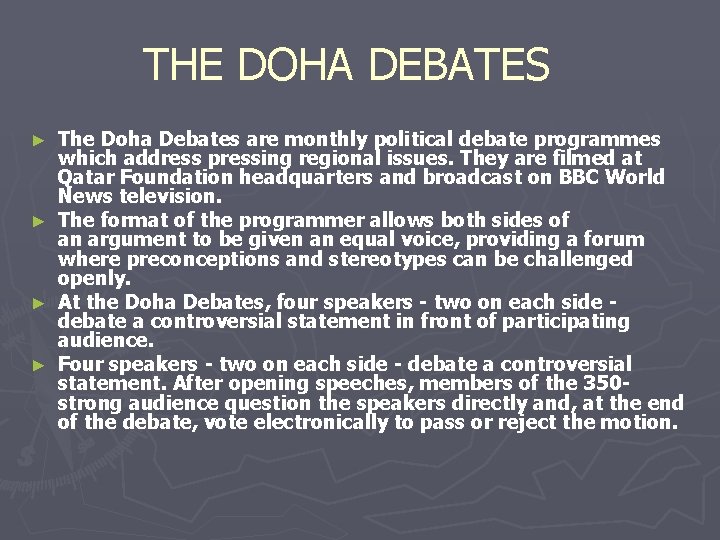 THE DOHA DEBATES

► The Doha Debates are monthly political debate programmes which address pressing regional issues. They are filmed at Qatar Foundation headquarters and broadcast on BBC World News television.

► The format of the programmer allows both sides of an argument to be given an equal voice, providing a forum where preconceptions and stereotypes can be challenged openly.

► At the Doha Debates, four speakers - two on each side - debate a controversial statement in front of participating audience.

► Four speakers - two on each side - debate a controversial statement. After opening speeches, members of the 350-strong audience question the speakers directly and, at the end of the debate, vote electronically to pass or reject the motion.